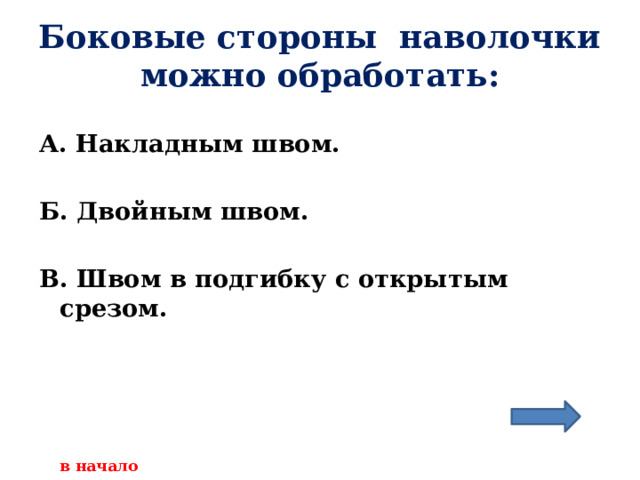 Боковые стороны наволочки можно обработать:

А. Накладным швом.

Б. Двойным швом.

В. Швом в подгибку с открытым срезом.

в начало